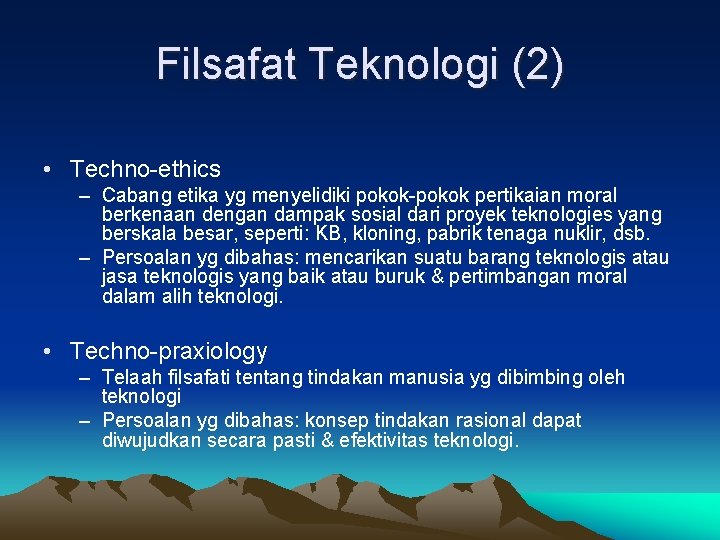 Filsafat Teknologi (2)

• Techno-ethics
– Cabang etika yg menyelidiki pokok-pokok pertikaian moral berkenaan dengan dampak sosial dari proyek teknologies yang berskala besar, seperti: KB, kloning, pabrik tenaga nuklir, dsb.
– Persoalan yg dibahas: mencarikan suatu barang teknologis atau jasa teknologis yang baik atau buruk & pertimbangan moral dalam alih teknologi.

• Techno-praxiology
– Telaah filsafati tentang tindakan manusia yg dibimbing oleh teknologi
– Persoalan yg dibahas: konsep tindakan rasional dapat diwujudkan secara pasti & efektivitas teknologi.